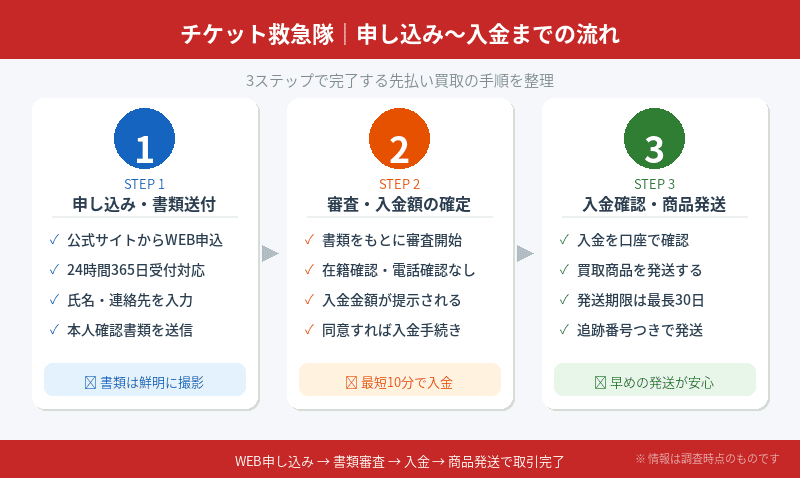 チケット救急隊｜申し込み〜入金までの流れ

3ステップで完了する先払い買取の手順を整理

1
STEP 1
申し込み・書類送付
✓ 公式サイトからWEB申込
✓ 24時間365日受付対応
✓ 氏名・連絡先を入力
✓ 本人確認書類を送信
☒ 書類は鮮明に撮影

2
STEP 2
審査・入金額の確定
✓ 書類をもとに審査開始
✓ 在籍確認・電話確認なし
✓ 入金金額が提示される
✓ 同意すれば入金手続き
☒ 最短10分で入金

3
STEP 3
入金確認・商品発送
✓ 入金を口座で確認
✓ 買取商品を発送する
✓ 発送期限は最長30日
✓ 追跡番号つきで発送
☒ 早めの発送が安心

WEB申し込み → 書類審査 → 入金 → 商品発送で取引完了
※ 情報は調査時点のものです